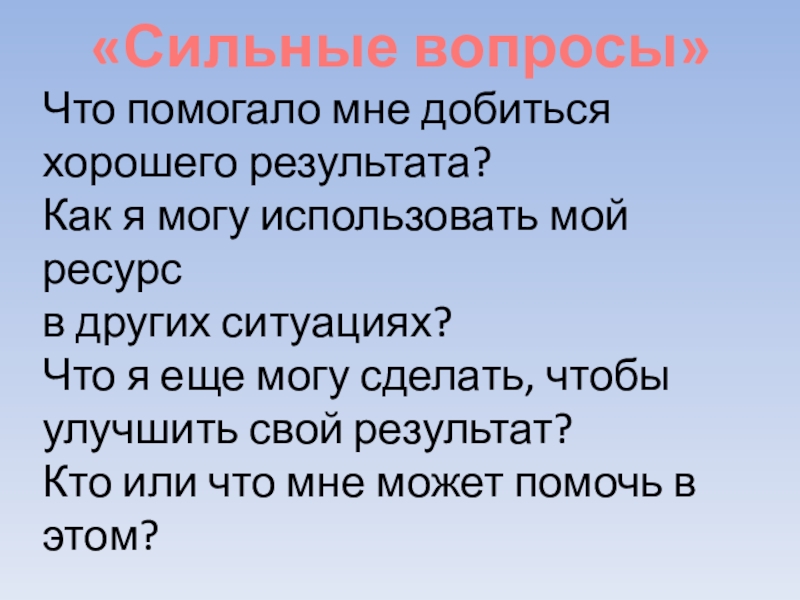 «Сильные вопросы»

Что помогало мне добиться хорошего результата?
Как я могу использовать мой ресурс
в других ситуациях?
Что я еще могу сделать, чтобы улучшить свой результат?
Кто или что мне может помочь в этом?